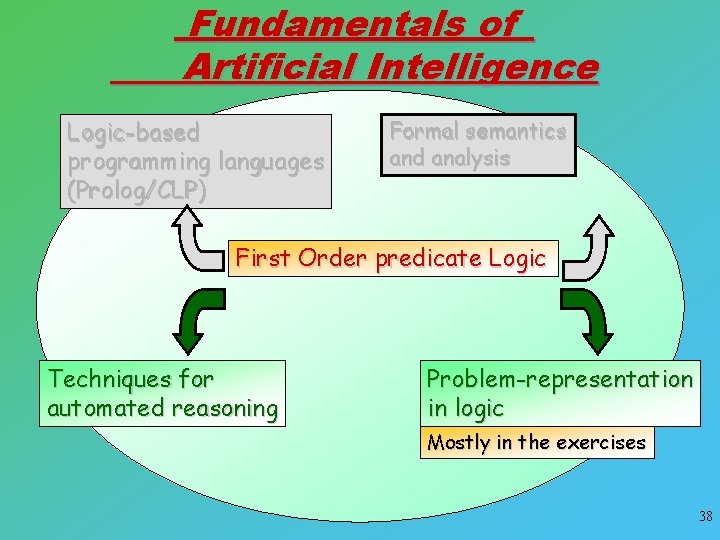 Fundamentals of Artificial Intelligence

Logic-based programming languages (Prolog/CLP)

Formal semantics and analysis

First Order predicate Logic

Techniques for automated reasoning

Problem-representation in logic

Mostly in the exercises

38